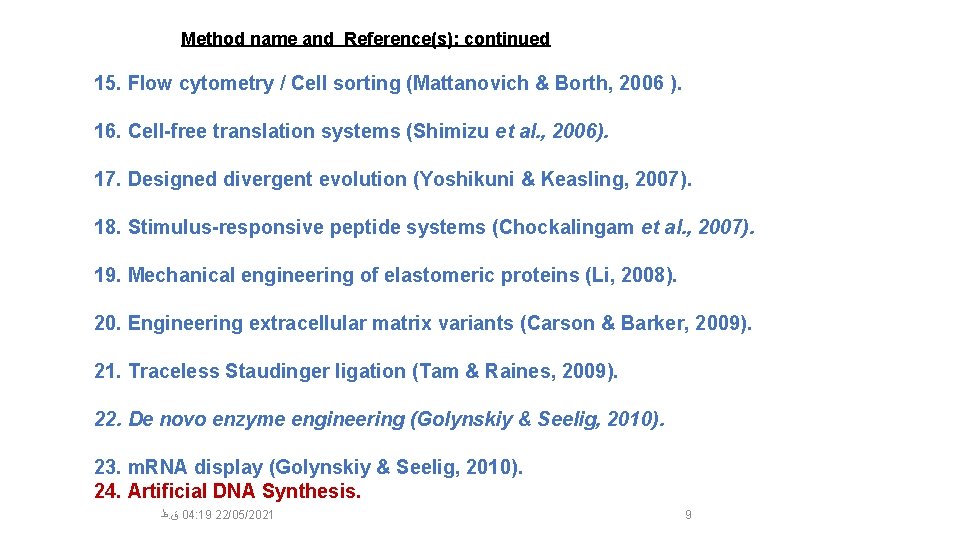 Method name and Reference(s): continued

15. Flow cytometry / Cell sorting (Mattanovich & Borth, 2006 ).

16. Cell-free translation systems (Shimizu et al., 2006).

17. Designed divergent evolution (Yoshikuni & Keasling, 2007).

18. Stimulus-responsive peptide systems (Chockalingam et al., 2007).

19. Mechanical engineering of elastomeric proteins (Li, 2008).

20. Engineering extracellular matrix variants (Carson & Barker, 2009).

21. Traceless Staudinger ligation (Tam & Raines, 2009).

22. De novo enzyme engineering (Golynskiy & Seelig, 2010).

23. mRNA display (Golynskiy & Seelig, 2010).
24. Artificial DNA Synthesis.

ق.ظ 04:19 22/05/2021

9